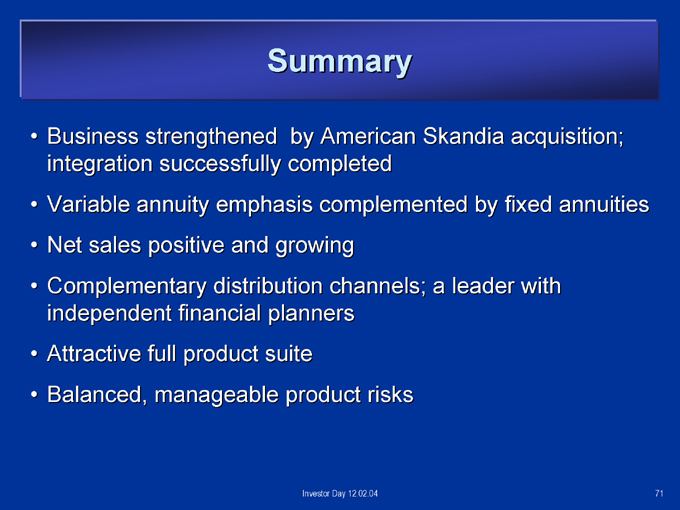 Summary

• Business strengthened  by American Skandia acquisition; integration successfully completed

• Variable annuity emphasis complemented by fixed annuities

• Net sales positive and growing

• Complementary distribution channels; a leader with independent financial planners

• Attractive full product suite

• Balanced, manageable product risks

Investor Day 12.02.04

71